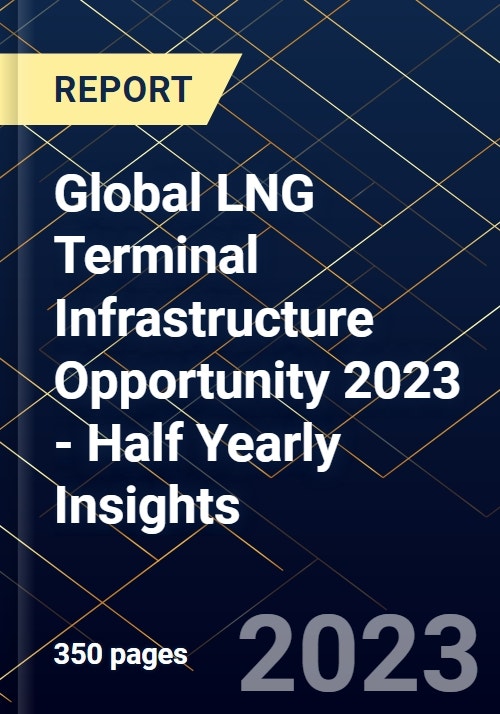 REPORT

Global LNG Terminal Infrastructure Opportunity 2023 - Half Yearly Insights

350 pages

2023